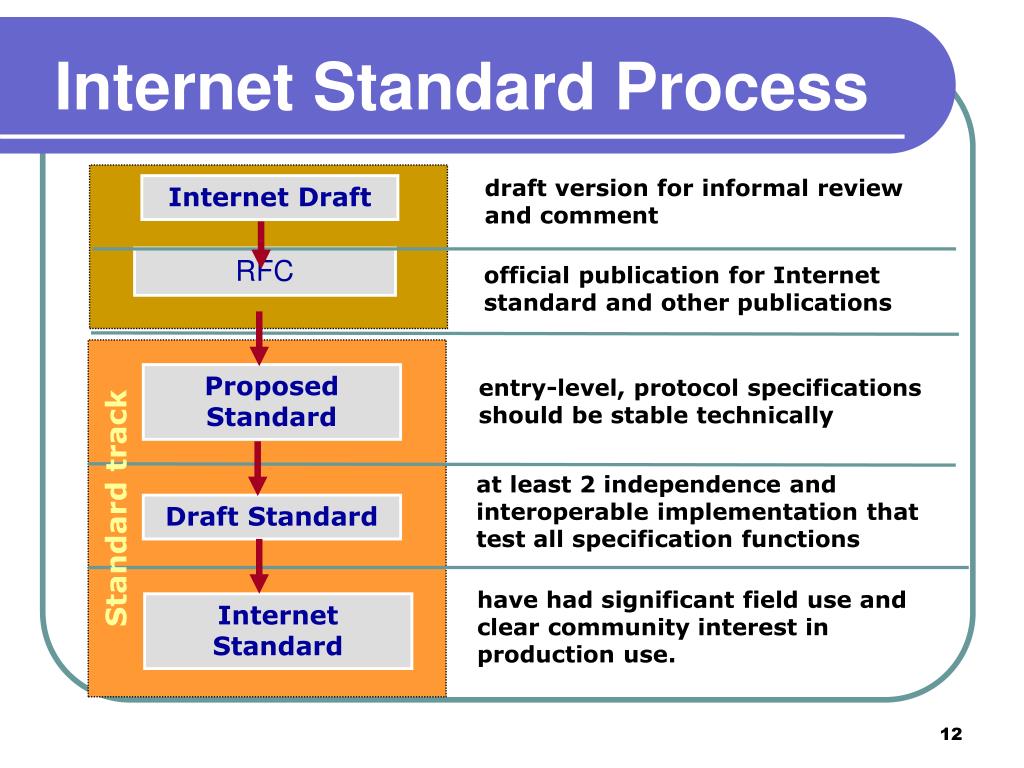 Internet Standard Process

Internet Draft

draft version for informal review and comment

RFC

official publication for Internet standard and other publications

Standard track

Proposed Standard

entry-level, protocol specifications should be stable technically

Draft Standard

at least 2 independence and interoperable implementation that test all specification functions

Internet Standard

have had significant field use and clear community interest in production use.

12